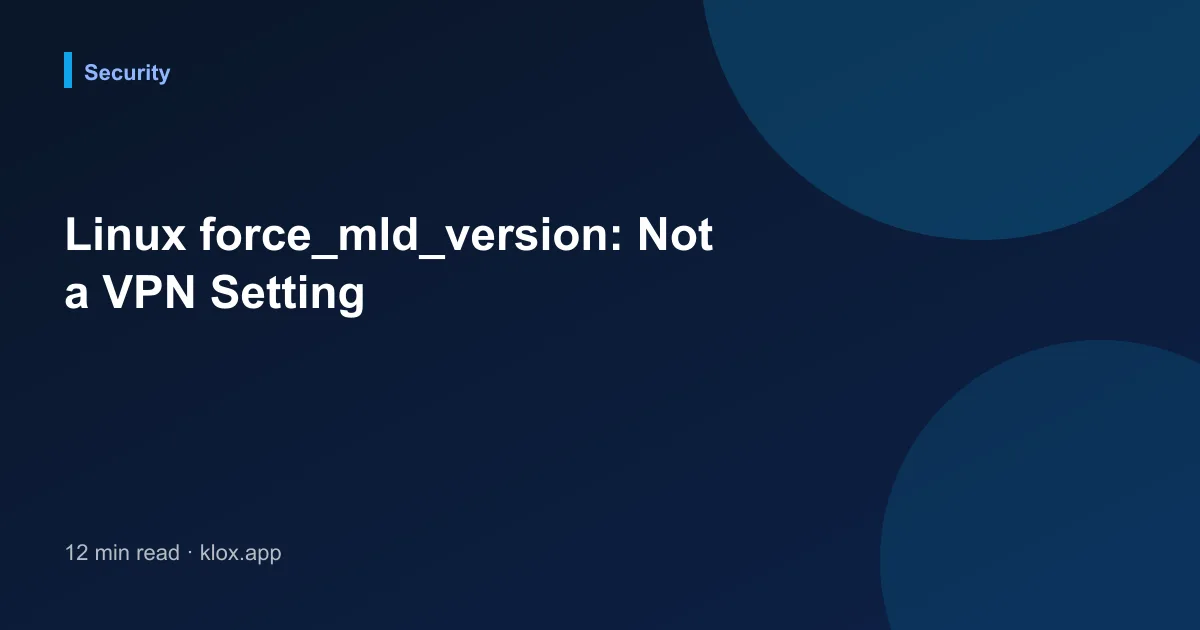 Security

Linux force_mld_version: Not a VPN Setting

12 min read · klox.app